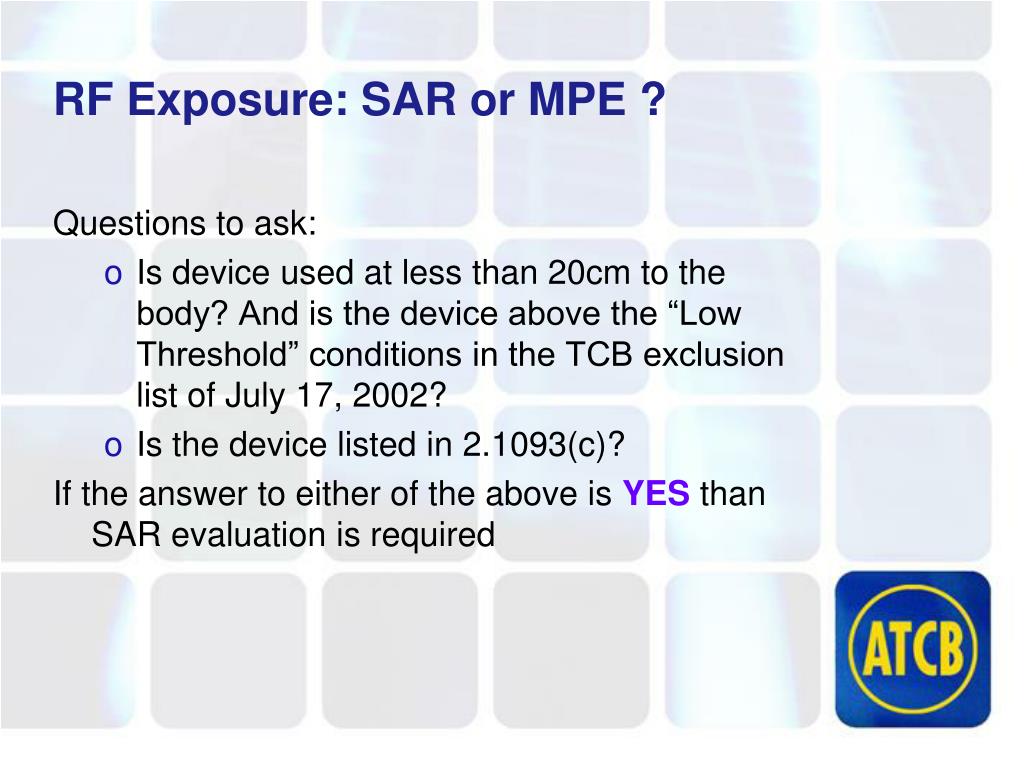 RF Exposure: SAR or MPE ?

Questions to ask:

o Is device used at less than 20cm to the body? And is the device above the “Low Threshold” conditions in the TCB exclusion list of July 17, 2002?

o Is the device listed in 2.1093(c)?

If the answer to either of the above is YES than SAR evaluation is required

ATCB